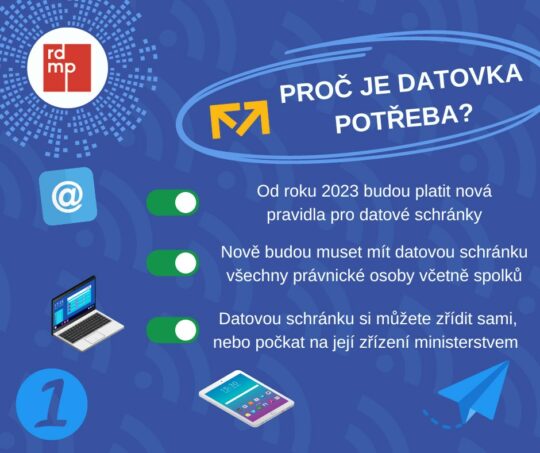 rd
mp

PROČ JE DATOVKA POTŘEBA?

@

Od roku 2023 budou platit nová pravidla pro datové schránky

Nově budou muset mít datovou schránku všechny právnické osoby včetně spolků

Datovou schránku si můžete zřídit sami, nebo počkat na její zřízení ministerstvem

1